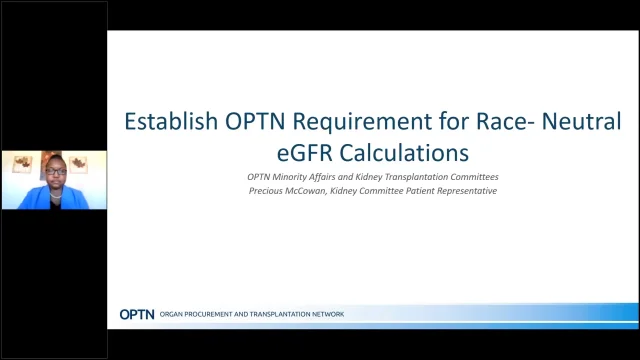 Establish OPTN Requirement for Race- Neutral eGFR Calculations

OPTN Minority Affairs and Kidney Transplantation Committees
Precious McCowan, Kidney Committee Patient Representative

OPTN ORGAN PROCUREMENT AND TRANSPLANTATION NETWORK